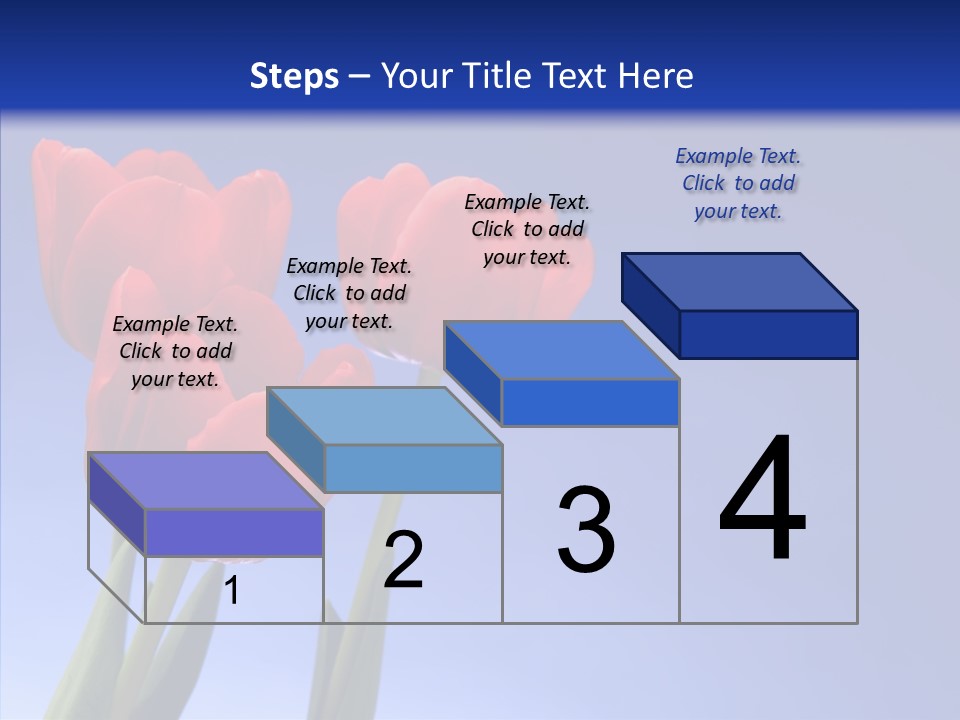 Steps – Your Title Text Here

Example Text. Click to add your text.

Example Text. Click to add your text.

Example Text. Click to add your text.

Example Text. Click to add your text.

1

2

3

4